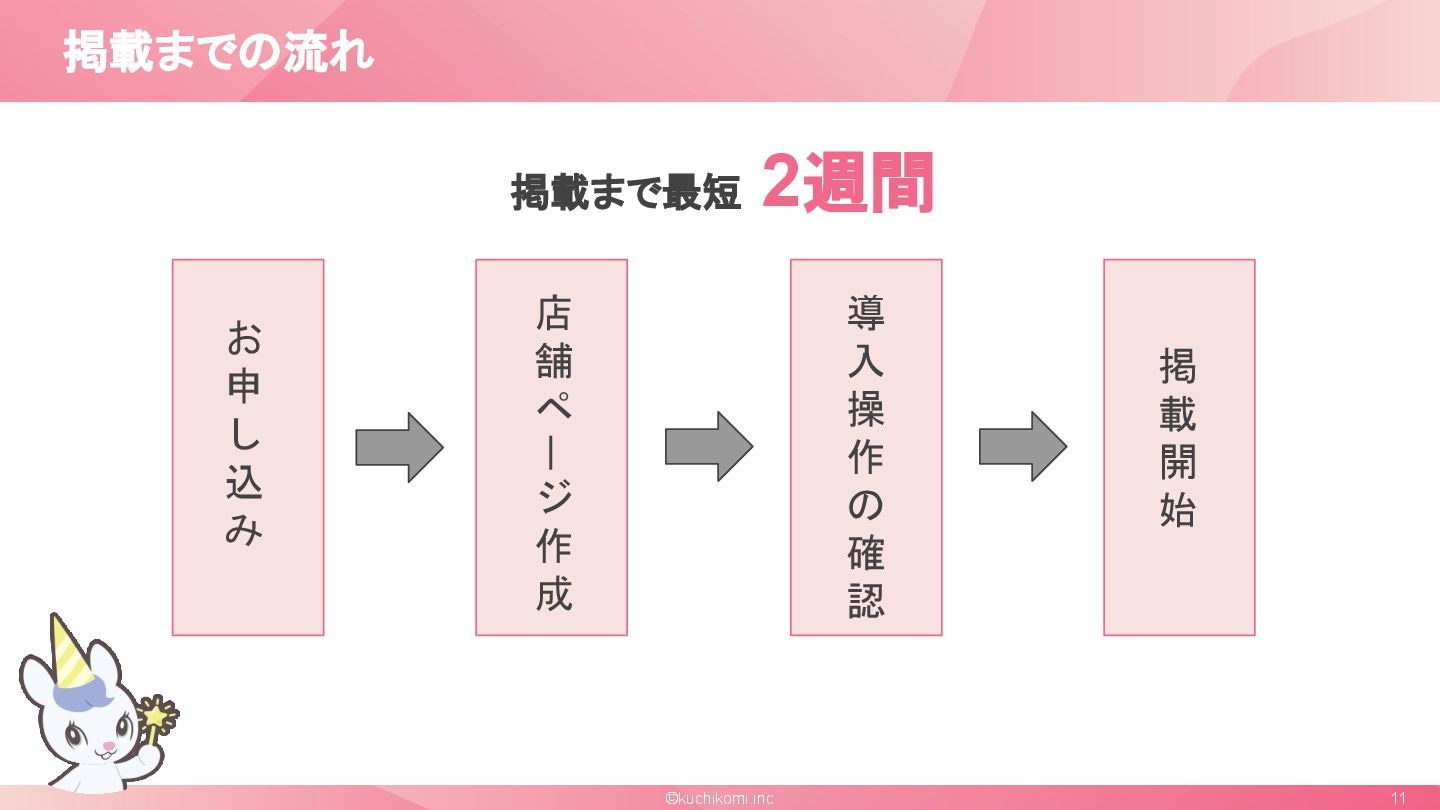 掲載までの流れ

掲載まで最短 2週間

お申し込み

店舗ページ作成

導入操作の確認

掲載開始

©kuchikomi.inc

11